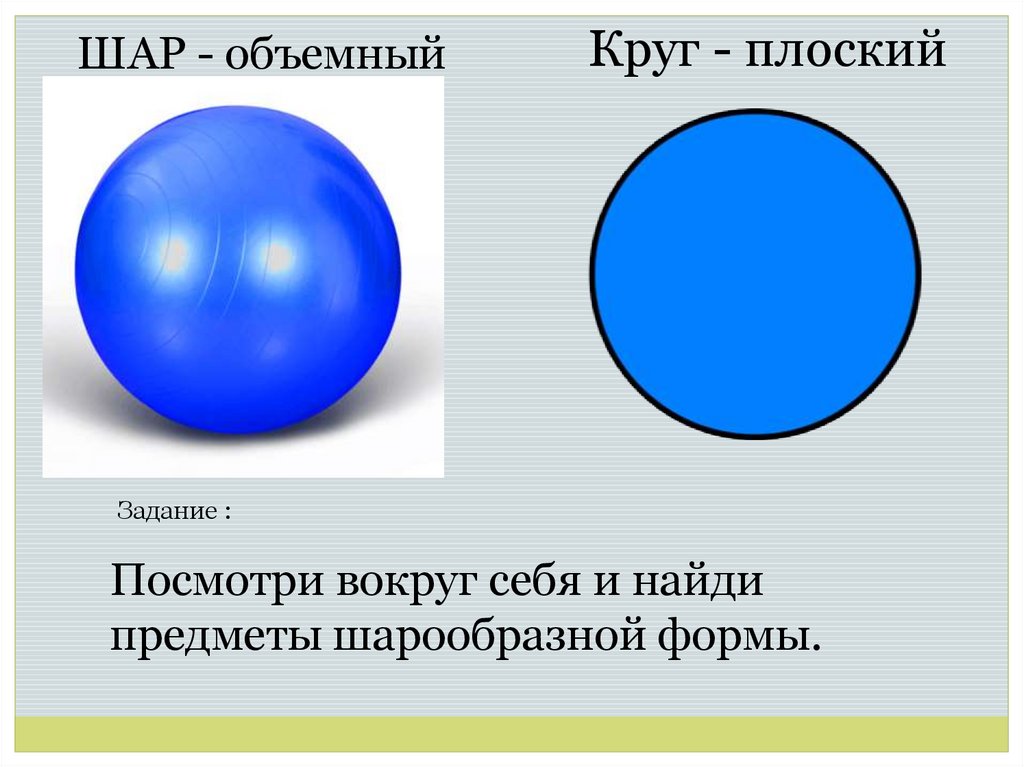 ШАР - объемный

Круг - плоский

Задание :

Посмотри вокруг себя и найди предметы шарообразной формы.